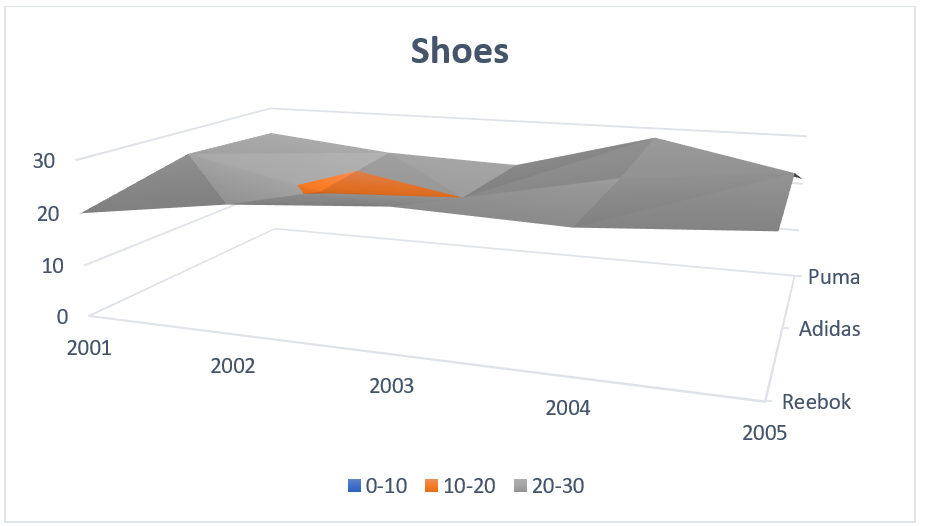 Shoes

30
20
10
0

2001
2002
2003
2004
2005

Puma
Adidas
Reebok

0-10 10-20 20-30